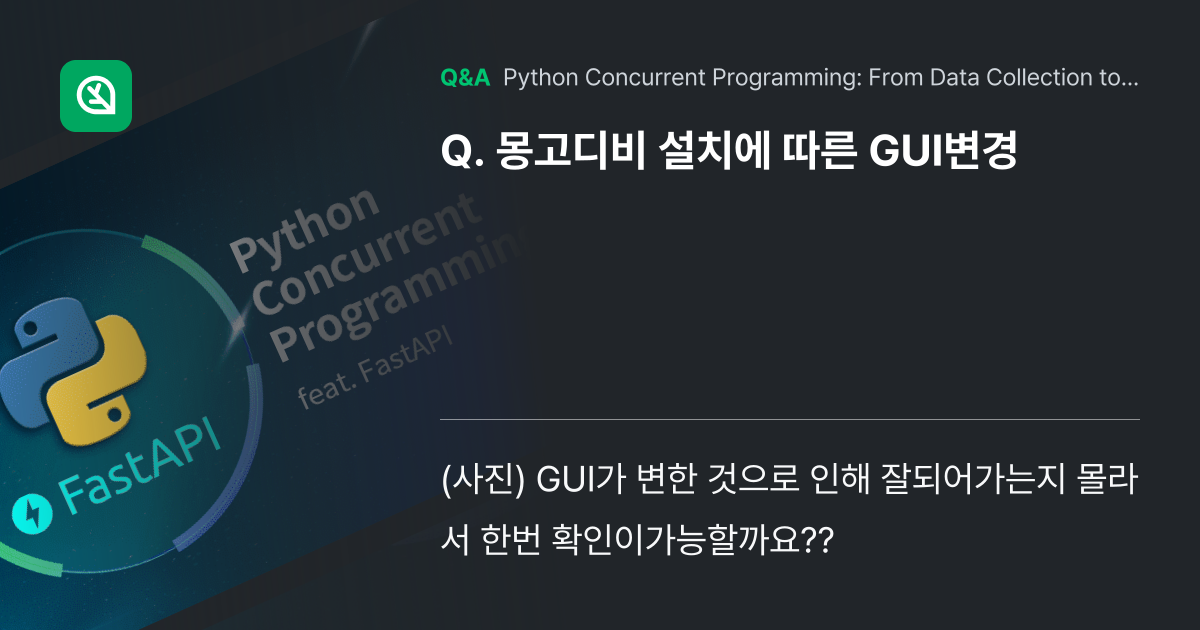 Q&A Python Concurrent Programming: From Data Collection to...

Q. 몽고디비 설치에 따른 GUI변경

Python Concurrent Programming feat. FastAPI

FastAPI

(사진) GUI가 변한 것으로 인해 잘되어가는지 몰라서 한번 확인이가능할까요??